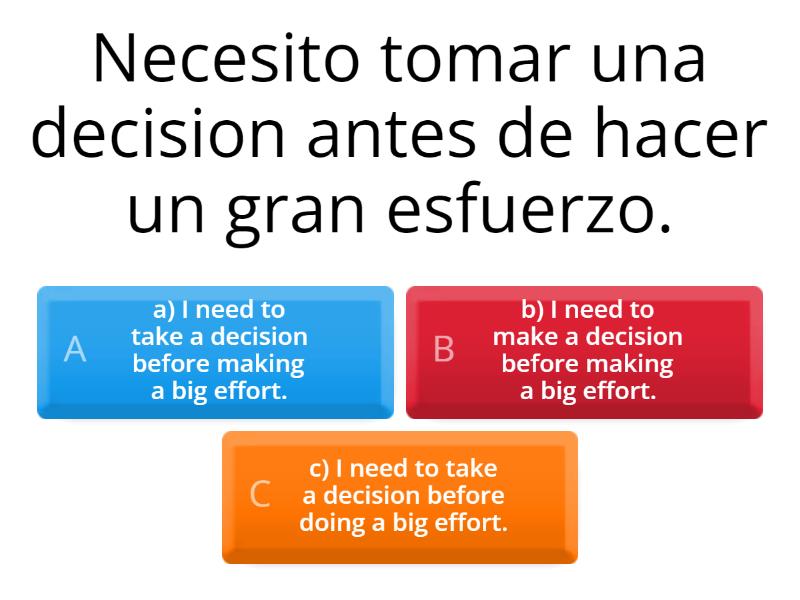 Necesito tomar una decision antes de hacer un gran esfuerzo.

A
a) I need to take a decision before making a big effort.

B
b) I need to make a decision before making a big effort.

C
c) I need to take a decision before doing a big effort.